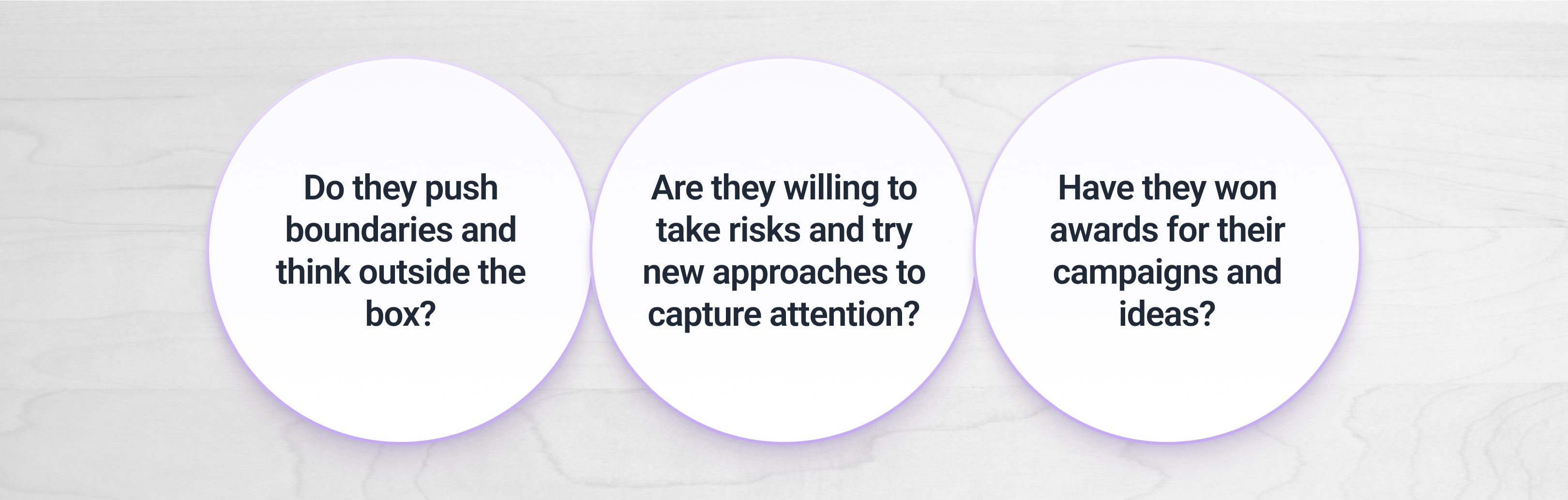 Do they push boundaries and think outside the box?

Are they willing to take risks and try new approaches to capture attention?

Have they won awards for their campaigns and ideas?